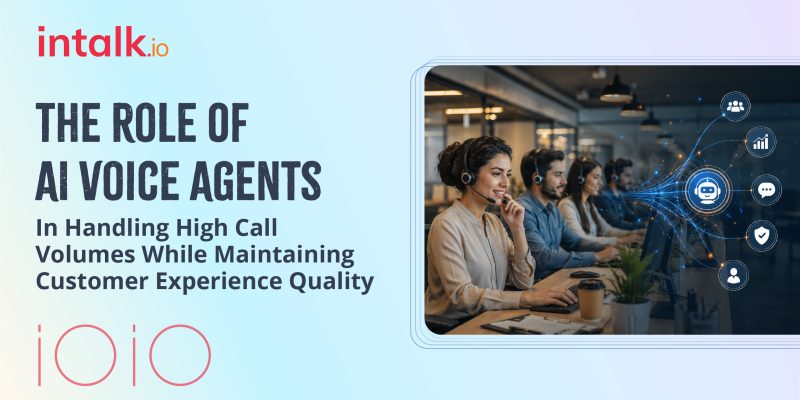 intalk.io

THE ROLE OF AI VOICE AGENTS

In Handling High Call Volumes While Maintaining Customer Experience Quality

IOIO